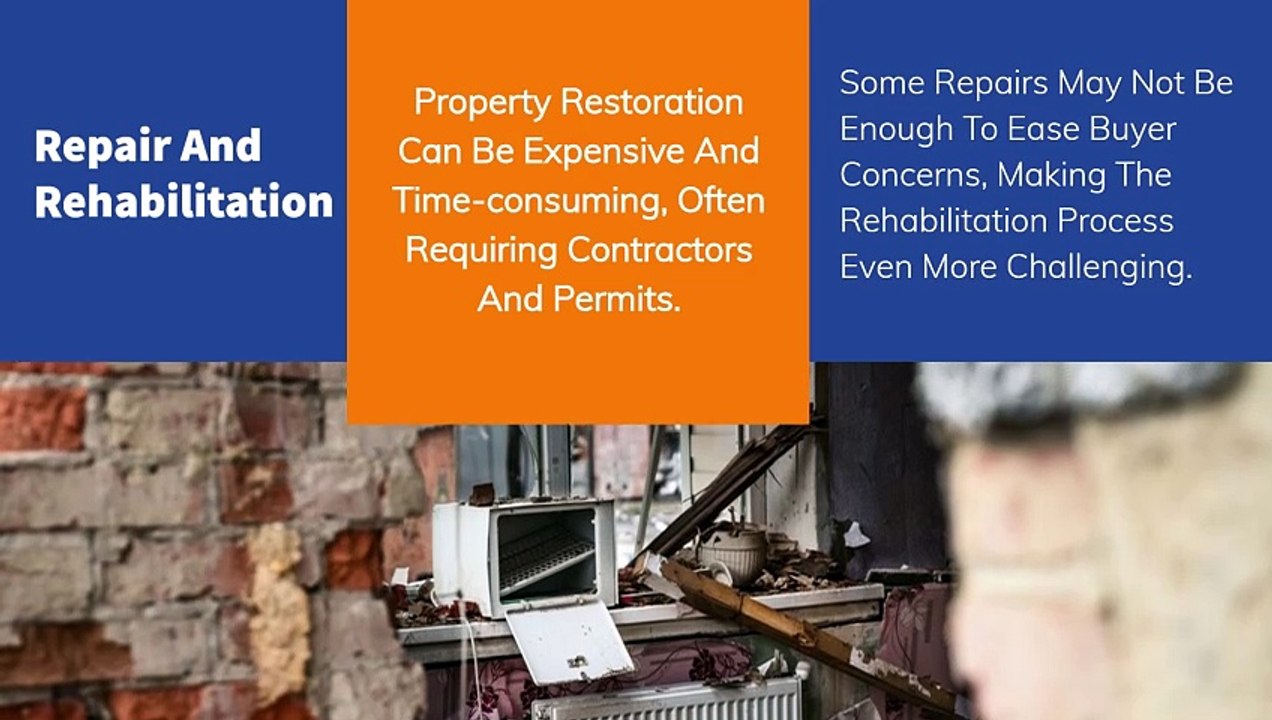 Repair And Rehabilitation

Property Restoration Can Be Expensive And Time-consuming, Often Requiring Contractors And Permits.

Some Repairs May Not Be Enough To Ease Buyer Concerns, Making The Rehabilitation Process Even More Challenging.